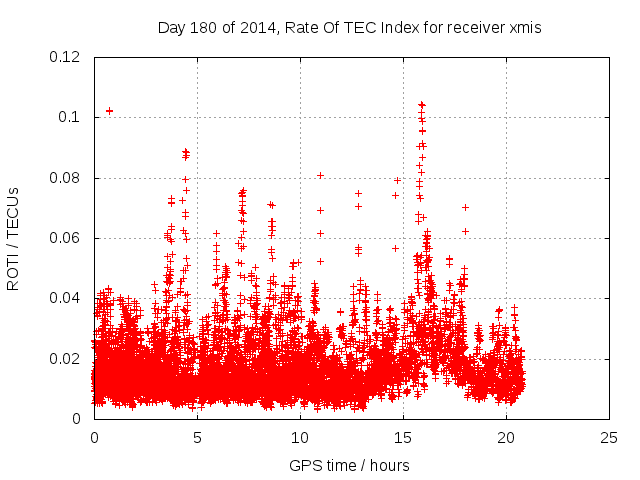 Day 180 of 2014, Rate Of TEC Index for receiver xmis

ROTI / TECUs

0.12
0.1
0.08
0.06
0.04
0.02
0

0
5
10
15
20
25

GPS time / hours